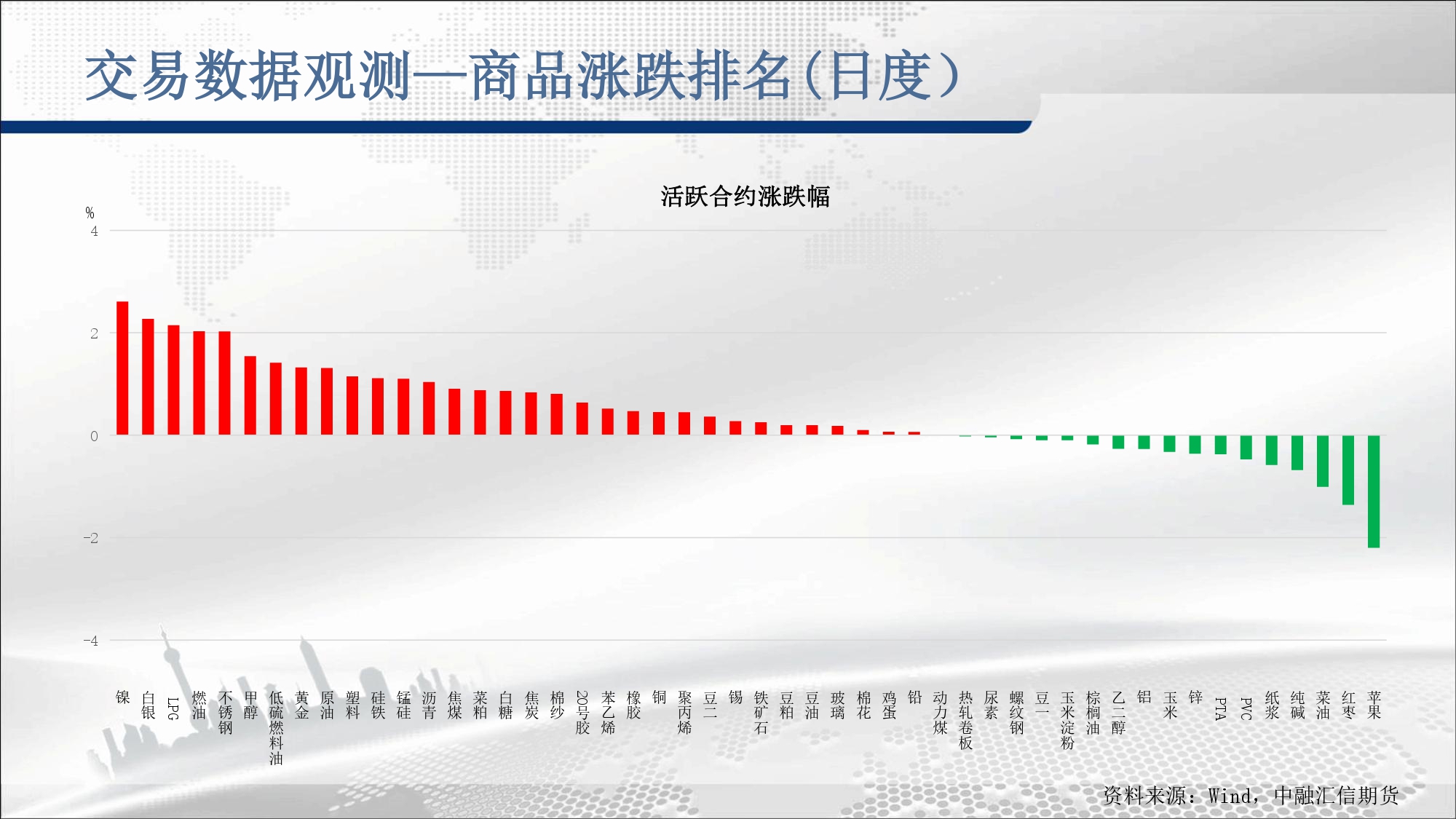 交易数据观测—商品涨跌排名(日度)

活跃合约涨跌幅

%
4
2
0
-2
-4

镍 白银 LPG 燃油 不锈钢 甲醇 低硫燃料油 黄金 原油 塑料 硅铁 锰硅 沥青 焦煤 菜粕 白糖 焦炭 棉纱 20号胶 苯乙烯 橡胶 铜 聚丙烯 豆二 锡 铁矿石 豆粕 豆油 玻璃 棉花 鸡蛋 铅 动力煤 热轧卷板 尿素 螺纹钢 豆一 玉米淀粉 棕榈油 乙二醇 铝 玉米 锌 PTA PVC 纸浆 纯碱 菜油 红枣 苹果

资料来源：Wind，中融汇信期货